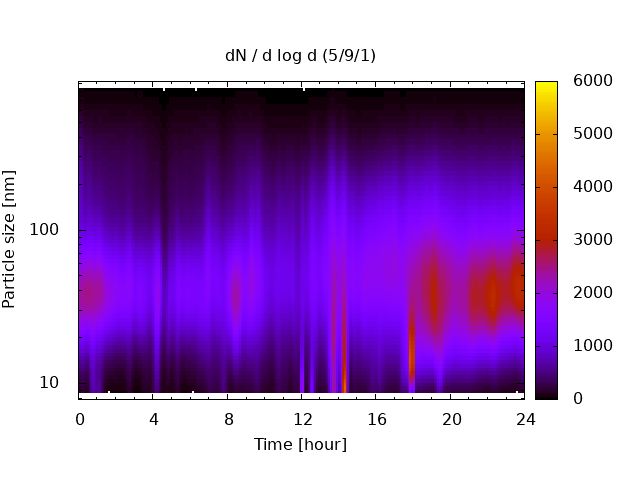 dN / d log d (5/9/1)

Particle size [nm]

100

10

0 4 8 12 16 20 24

Time [hour]

6000
5000
4000
3000
2000
1000
0